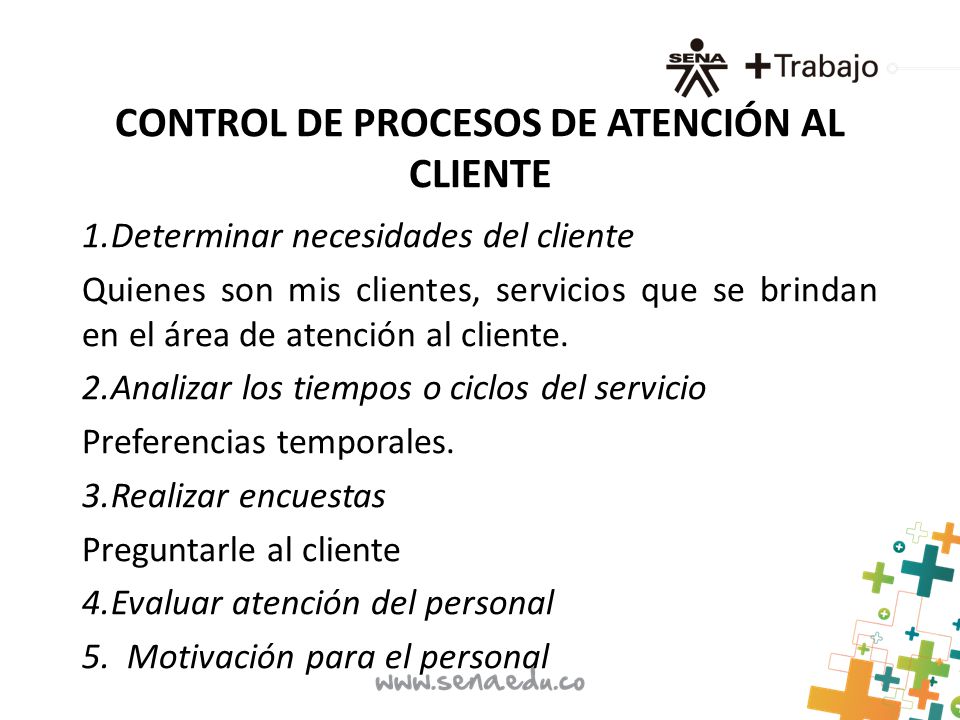 SENA +Trabajo

CONTROL DE PROCESOS DE ATENCIÓN AL CLIENTE

1.Determinar necesidades del cliente

Quienes son mis clientes, servicios que se brindan en el área de atención al cliente.

2.Analizar los tiempos o ciclos del servicio

Preferencias temporales.

3.Realizar encuestas

Preguntarle al cliente

4.Evaluar atención del personal

5. Motivación para el personal

www.senaedu.co